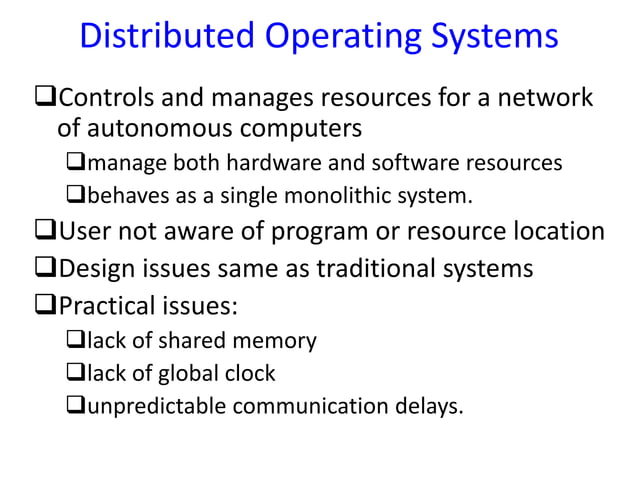 Distributed Operating Systems

❑Controls and manages resources for a network of autonomous computers

❑manage both hardware and software resources

❑behaves as a single monolithic system.

❑User not aware of program or resource location

❑Design issues same as traditional systems

❑Practical issues:

❑lack of shared memory

❑lack of global clock

❑unpredictable communication delays.